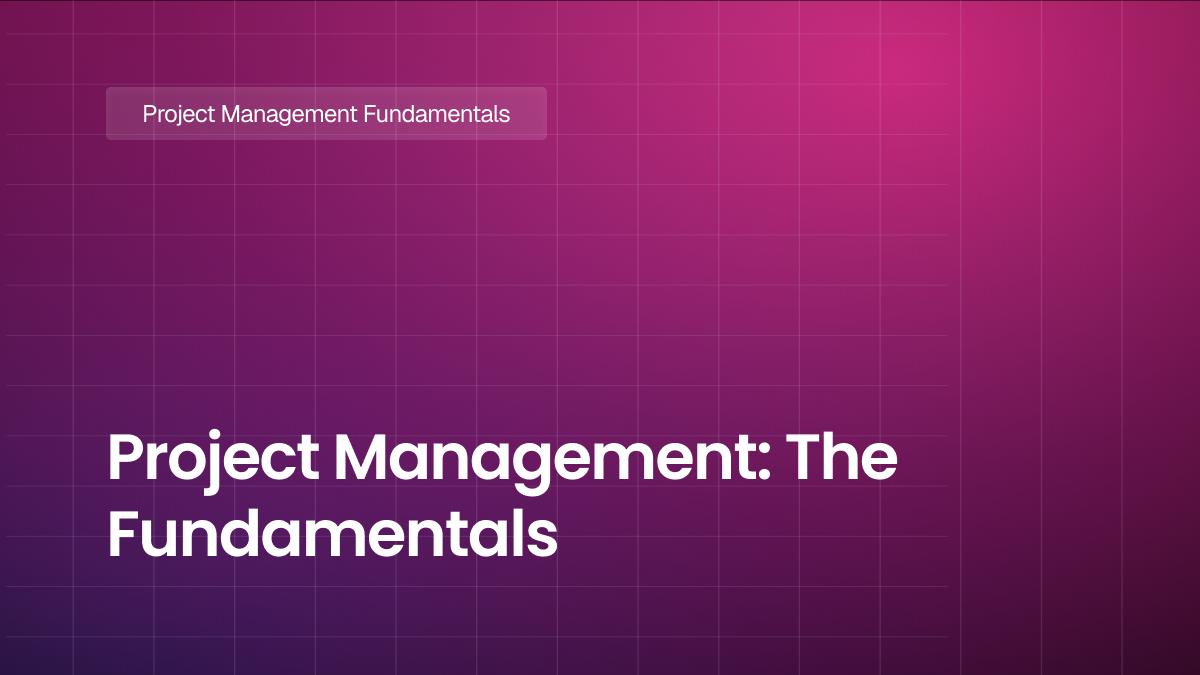 Project Management Fundamentals

Project Management: The Fundamentals